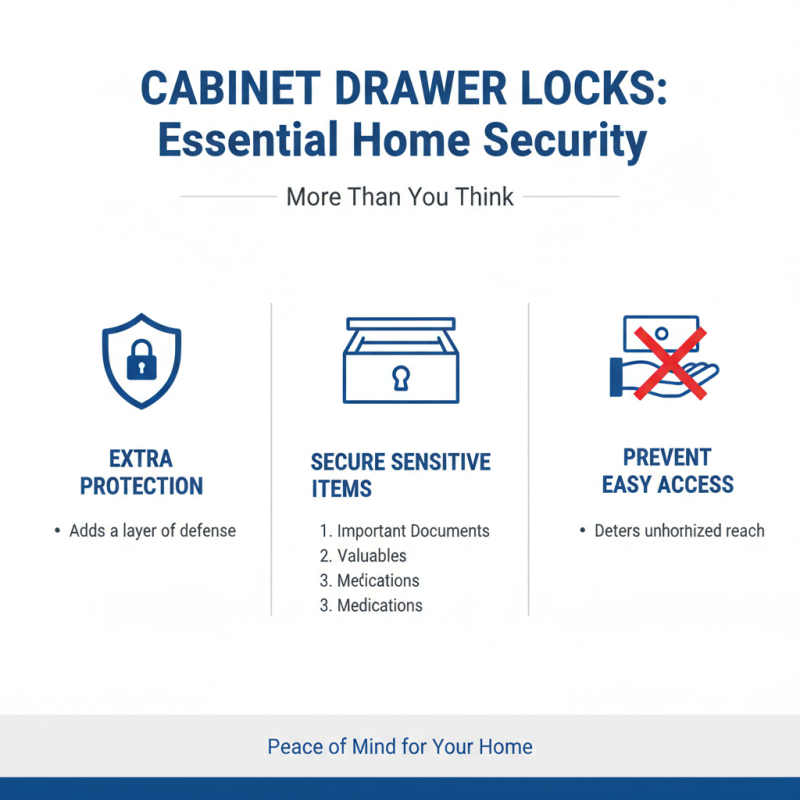 CABINET DRAWER LOCKS:
Essential Home Security

More Than You Think

EXTRA PROTECTION

• Adds a layer of defense

SECURE SENSITIVE ITEMS

1. Important Documents
2. Valuables
3. Medications
3. Medications

PREVENT EASY ACCESS

• Deters unhorhized reach

Peace of Mind for Your Home